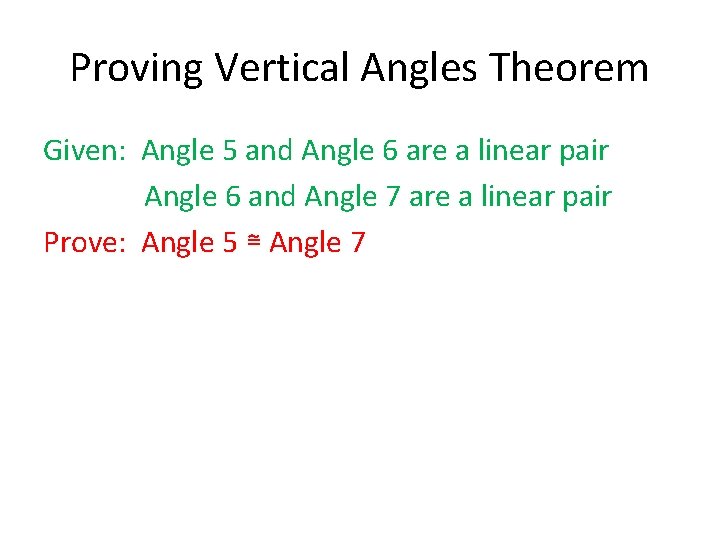 Proving Vertical Angles Theorem

Given: Angle 5 and Angle 6 are a linear pair
Angle 6 and Angle 7 are a linear pair

Prove: Angle 5 ≅ Angle 7